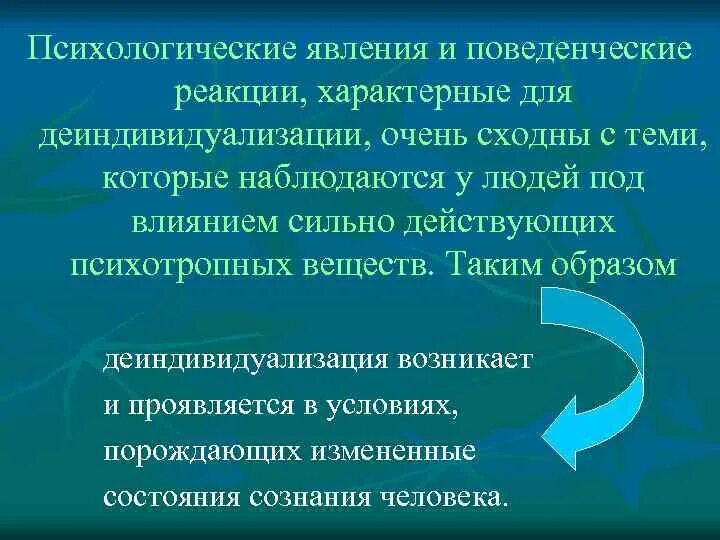 Психологические явления и поведенческие реакции, характерные для деиндивидуализации, очень сходны с теми, которые наблюдаются у людей под влиянием сильно действующих психотропных веществ. Таким образом

деиндивидуализация возникает и проявляется в условиях, порождающих измененные состояния сознания человека.